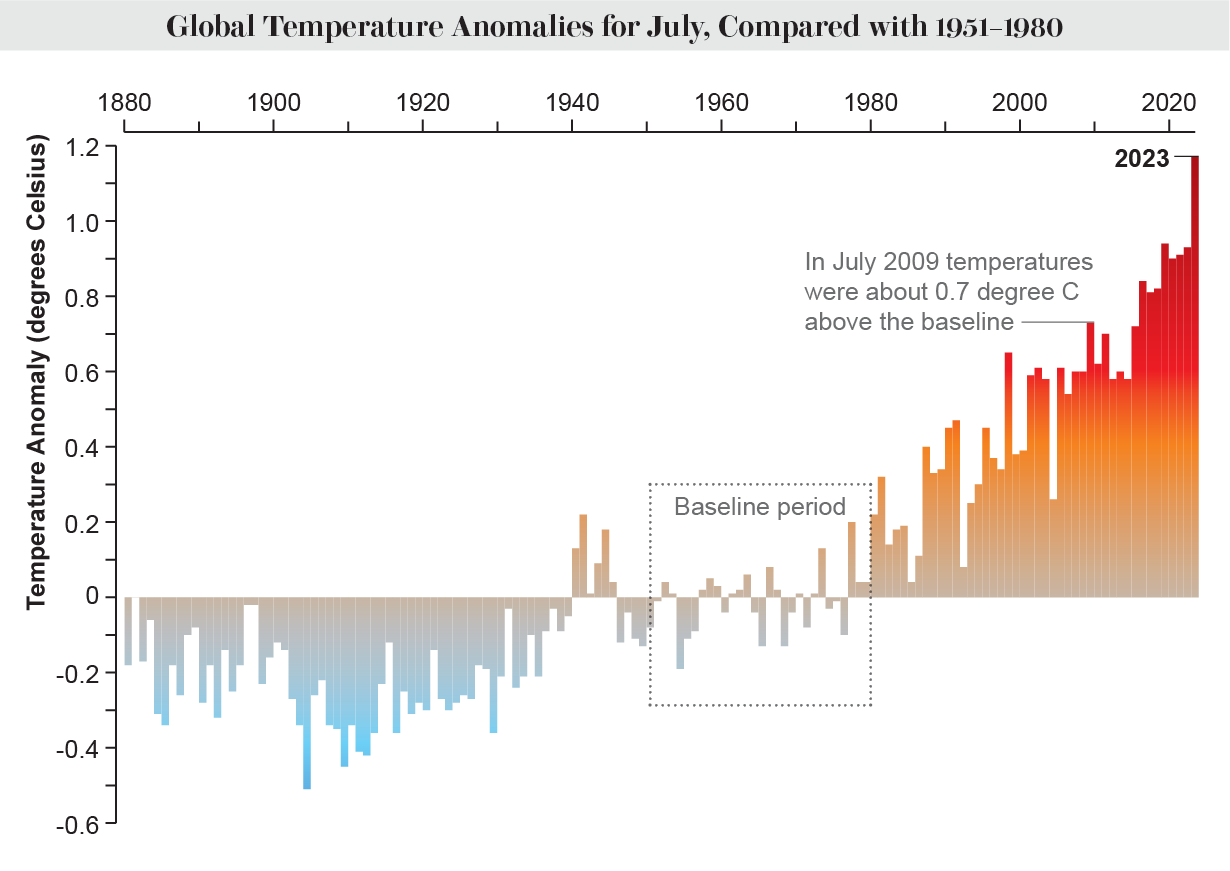 Global Temperature Anomalies for July, Compared with 1951–1980

1880 1900 1920 1940 1960 1980 2000 2020

Temperature Anomaly (degrees Celsius)

1.2
1.0
0.8
0.6
0.4
0.2
0
-0.2
-0.4
-0.6

2023

In July 2009 temperatures were about 0.7 degree C above the baseline

Baseline period